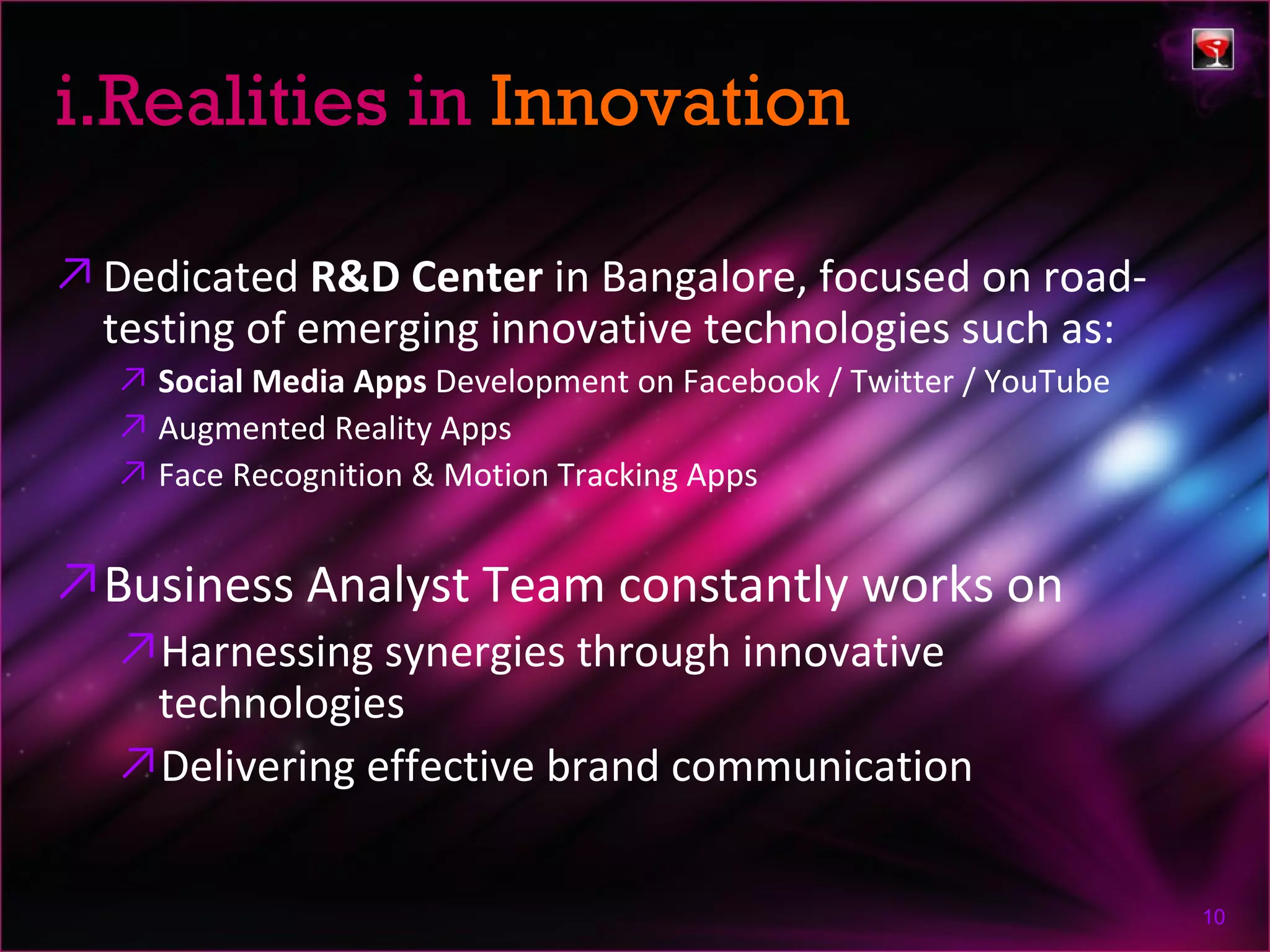 i.Realities in Innovation

Dedicated R&D Center in Bangalore, focused on road-testing of emerging innovative technologies such as:

Social Media Apps Development on Facebook / Twitter / YouTube

Augmented Reality Apps

Face Recognition & Motion Tracking Apps

Business Analyst Team constantly works on

Harnessing synergies through innovative technologies

Delivering effective brand communication

10